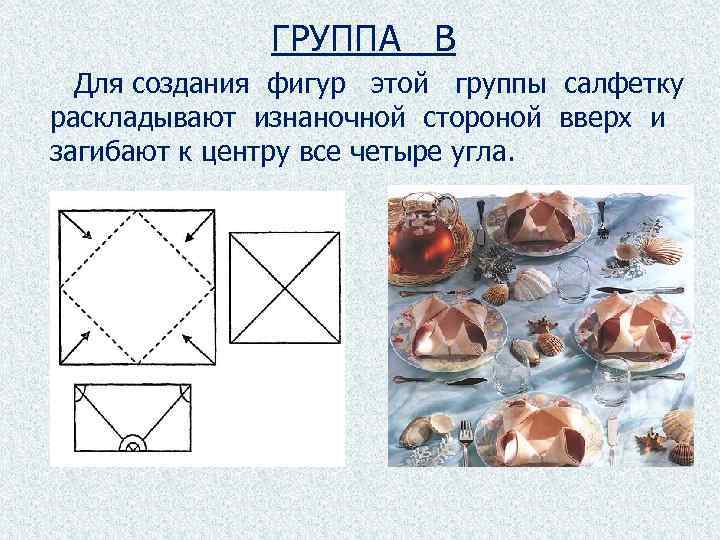 ГРУППА В

Для создания фигур этой группы салфетку раскладывают изнаночной стороной вверх и загибают к центру все четыре угла.